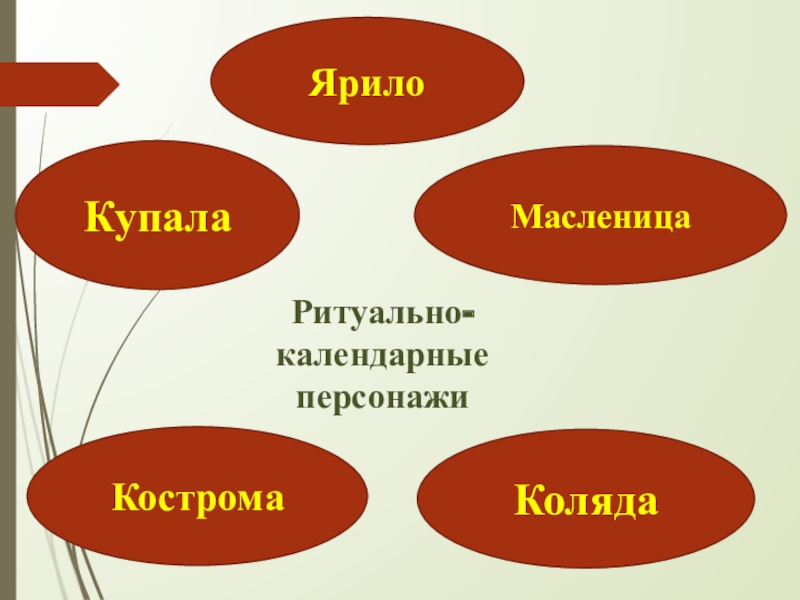 Ярило

Купала

Масленица

Ритуально-календарные персонажи

Кострома

Коляда